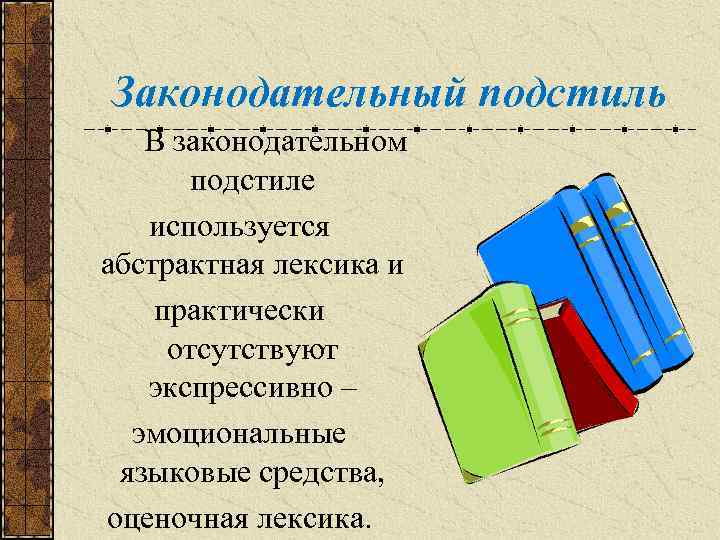 Законодательный подстиль

В законодательном подстиле используется абстрактная лексика и практически отсутствуют экспрессивно – эмоциональные языковые средства, оценочная лексика.